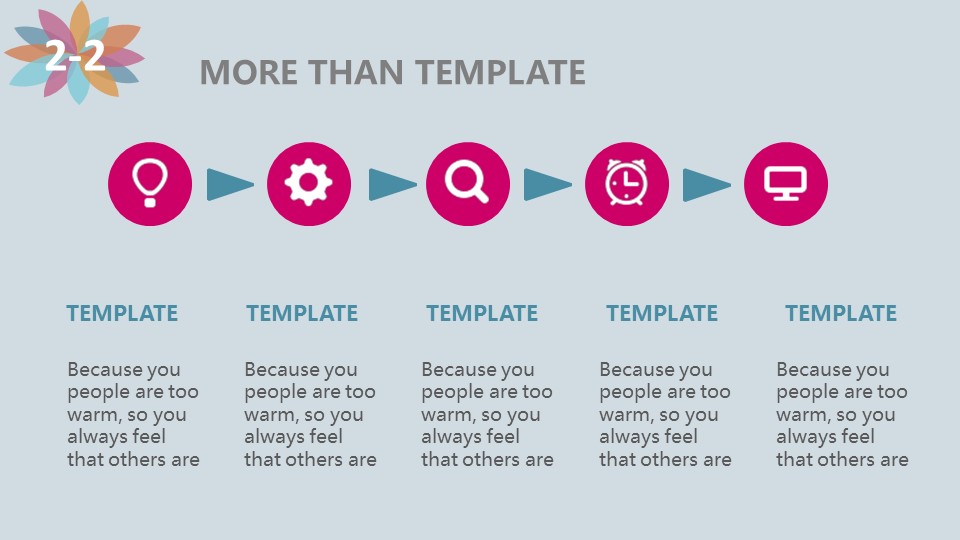 2-2

MORE THAN TEMPLATE

TEMPLATE

Because you people are too warm, so you always feel that others are

TEMPLATE

Because you people are too warm, so you always feel that others are

TEMPLATE

Because you people are too warm, so you always feel that others are

TEMPLATE

Because you people are too warm, so you always feel that others are

TEMPLATE

Because you people are too warm, so you always feel that others are